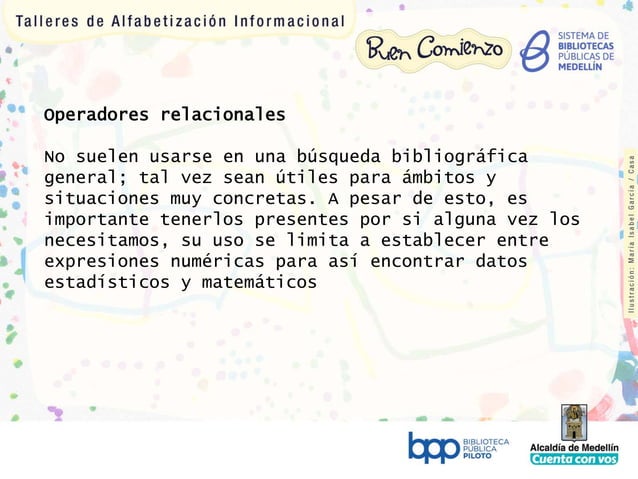 Talleres de Alfabetización Informacional

Buen Comienzo

SISTEMA DE BIBLIOTECAS PÚBLICAS DE MEDELLÍN

Operadores relacionales

No suelen usarse en una búsqueda bibliográfica general; tal vez sean útiles para ámbitos y situaciones muy concretas. A pesar de esto, es importante tenerlos presentes por si alguna vez los necesitamos, su uso se limita a establecer entre expresiones numéricas para así encontrar datos estadísticos y matemáticos

Ilustración: María Isabel García / Casa

bpp BIBLIOTECA PÚBLICA PILOTO

Alcaldía de Medellín
Cuenta con vos